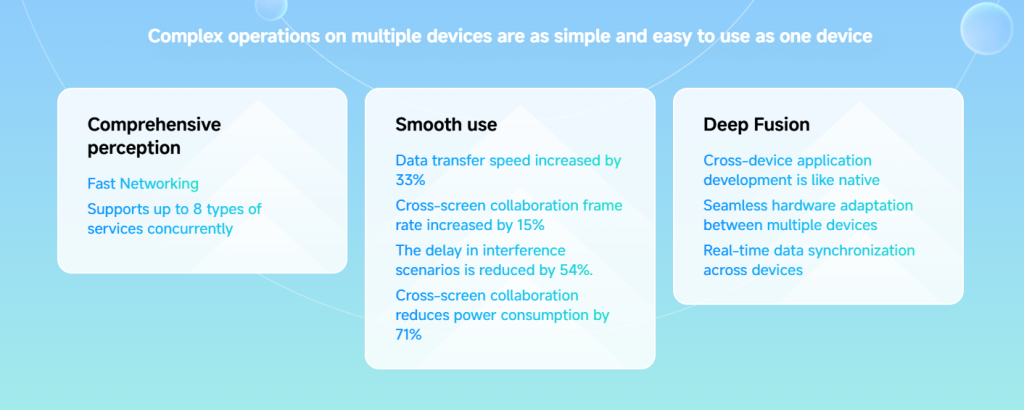 Complex operations on multiple devices are as simple and easy to use as one device

Comprehensive perception

Fast Networking

Supports up to 8 types of services concurrently

Smooth use

Data transfer speed increased by 33%

Cross-screen collaboration frame rate increased by 15%

The delay in interference scenarios is reduced by 54%.

Cross-screen collaboration reduces power consumption by 71%

Deep Fusion

Cross-device application development is like native

Seamless hardware adaptation between multiple devices

Real-time data synchronization across devices